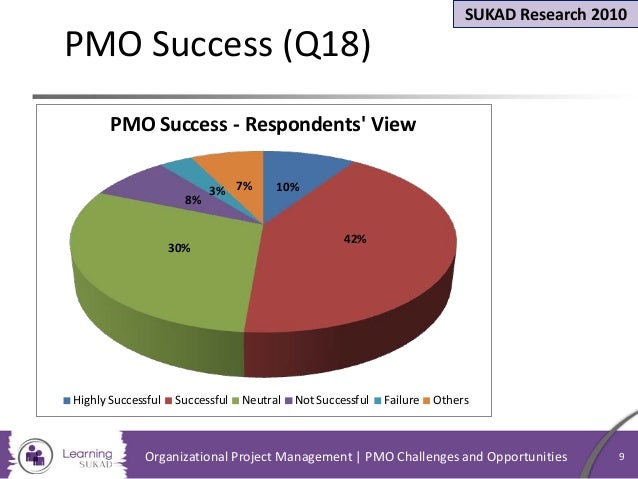 SUKAD Research 2010

PMO Success (Q18)

PMO Success - Respondents' View

10%
42%
30%
8%
3%
7%

Highly Successful Successful Neutral Not Successful Failure Others

Learning SUKAD

Organizational Project Management | PMO Challenges and Opportunities

9